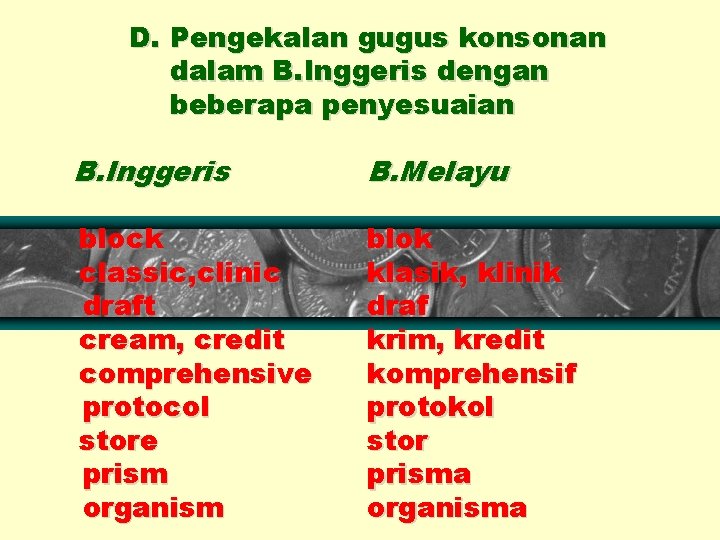 D. Pengekalan gugus konsonan dalam B.Inggeris dengan beberapa penyesuaian

| B.Inggeris | B.Melayu |
|---|---|
| block | blok |
| classic,clinic | klasik, klinik |
| draft | draf |
| cream, credit | krim, kredit |
| comprehensive | komprehensif |
| protocol | protokol |
| store | stor |
| prism | prisma |
| organism | organisma |